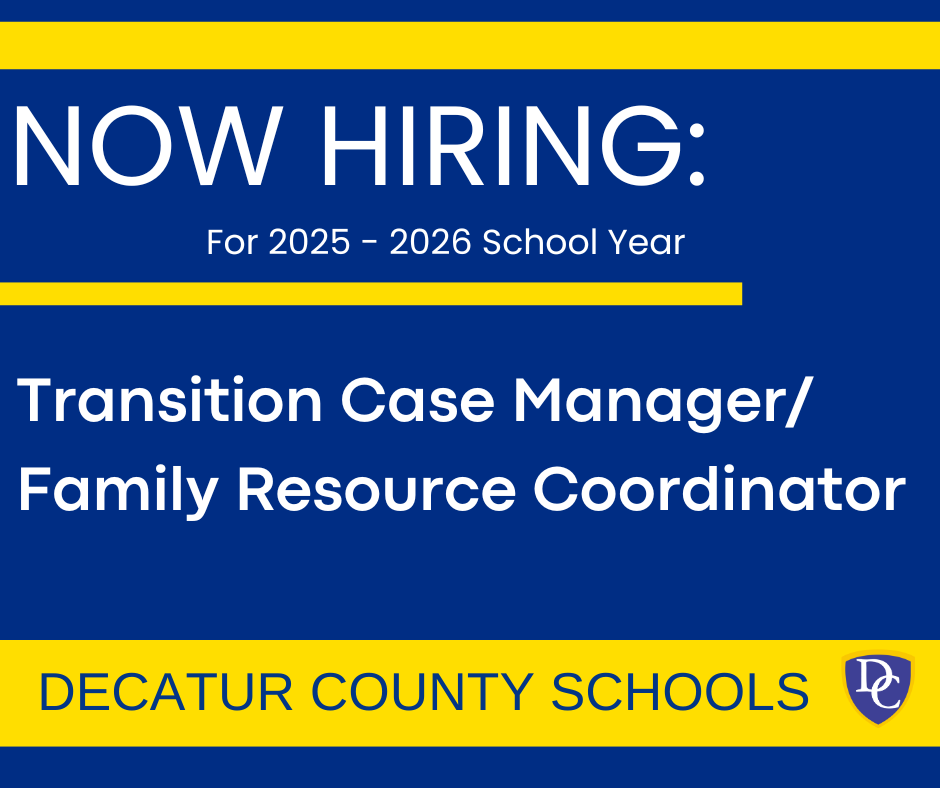 NOW HIRING:

For 2025 - 2026 School Year

Transition Case Manager/
Family Resource Coordinator

DECATUR COUNTY SCHOOLS

DC